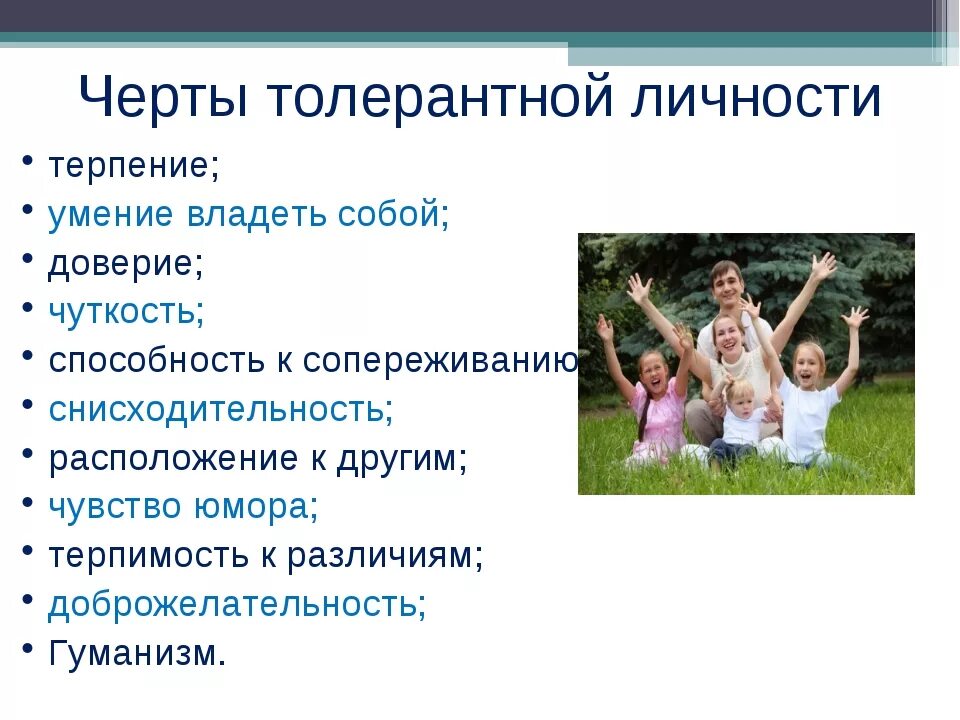 Черты толерантной личности

• терпение;
• умение владеть собой;
• доверие;
• чуткость;
• способность к сопереживанию
• снисходительность;
• расположение к другим;
• чувство юмора;
• терпимость к различиям;
• доброжелательность;
• Гуманизм.